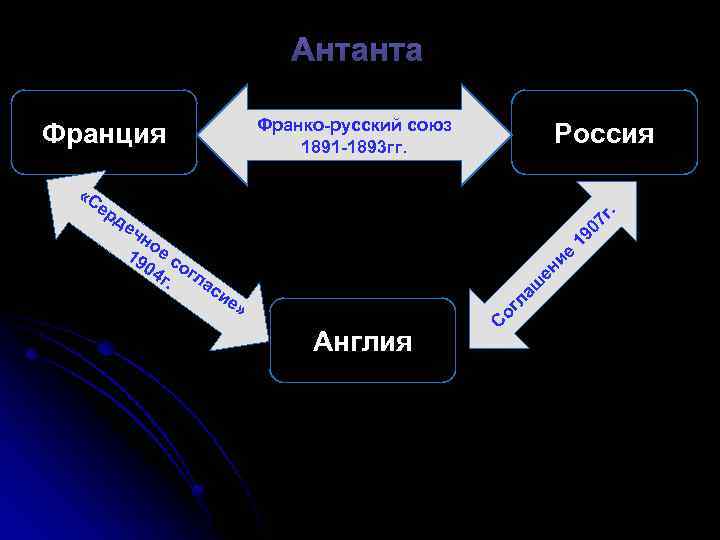 Антанта

Франция

Франко-русский союз 1891-1893гг.

Россия

«Сердечное согласие» 1904г.

Соглашение 1907г.

Англия